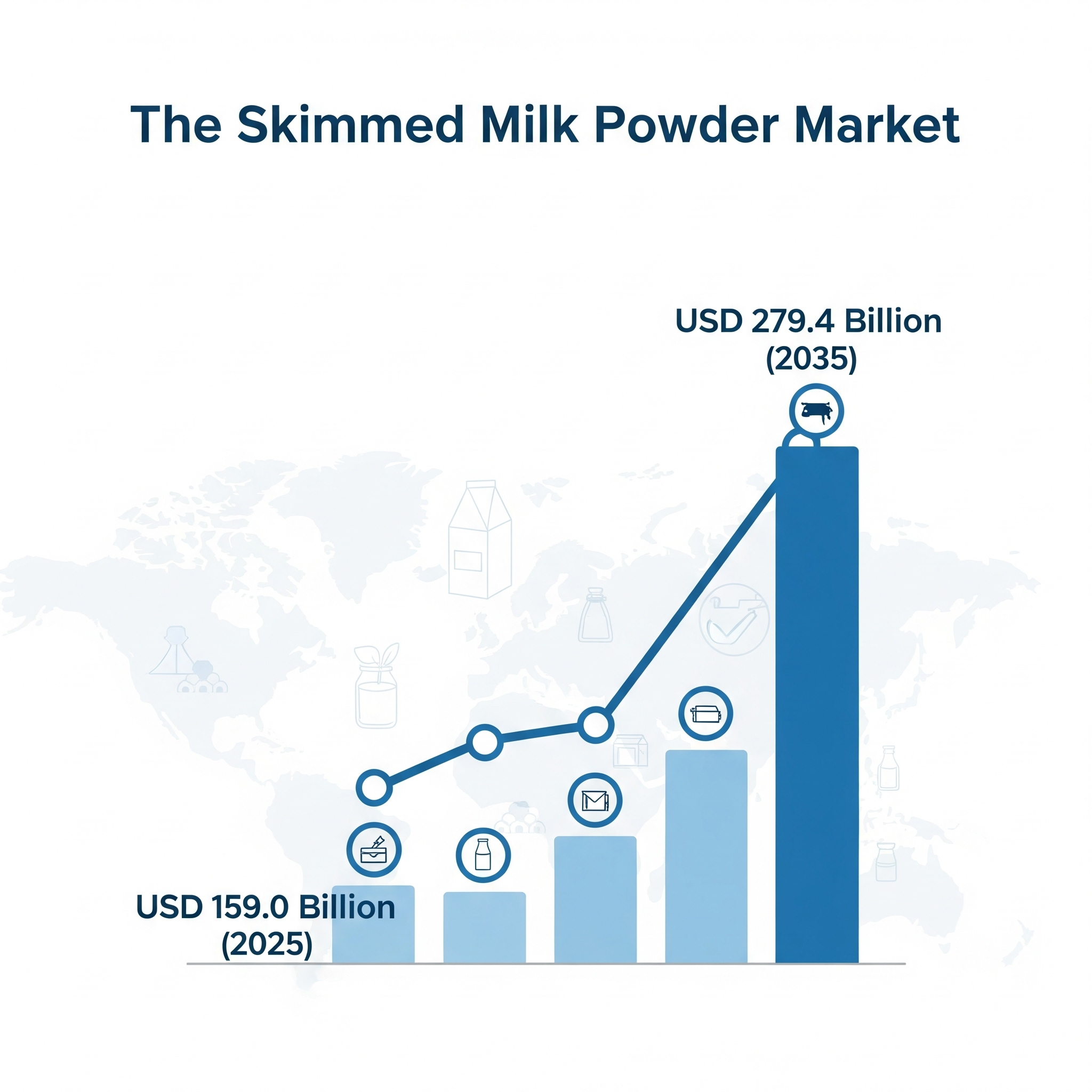 The Skimmed Milk Powder Market

USD 279.4 Billion (2035)

USD 159.0 Billion (2025)